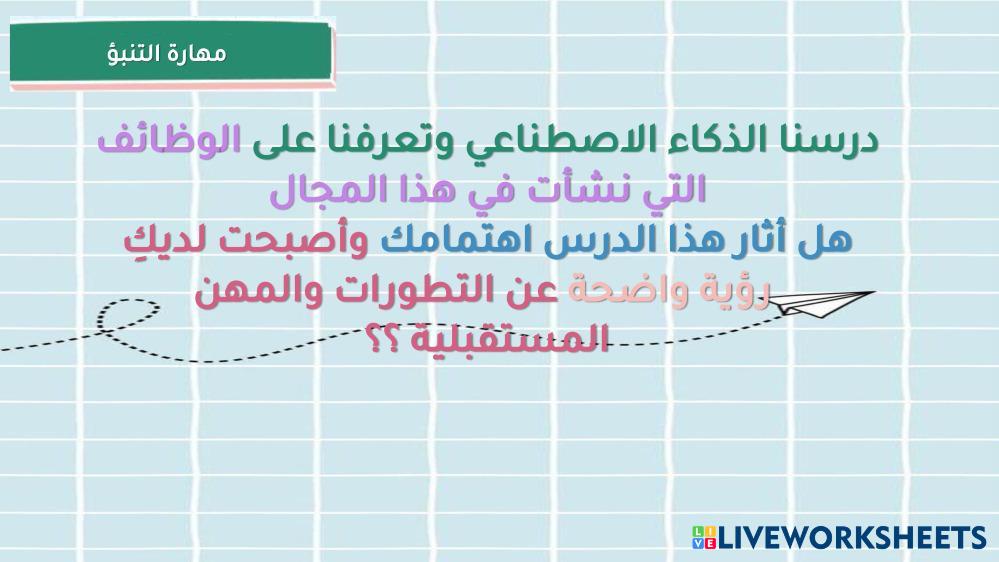 مهارة التنبؤ

درسنا الذكاء الاصطناعي وتعرفنا على الوظائف التي نشأت في هذا المجال

هل أثار هذا الدرس اهتمامك وأصبحت لديكِ رؤية واضحة عن التطورات والمهن المستقبلية ؟؟

LIVEWORKSHEETS